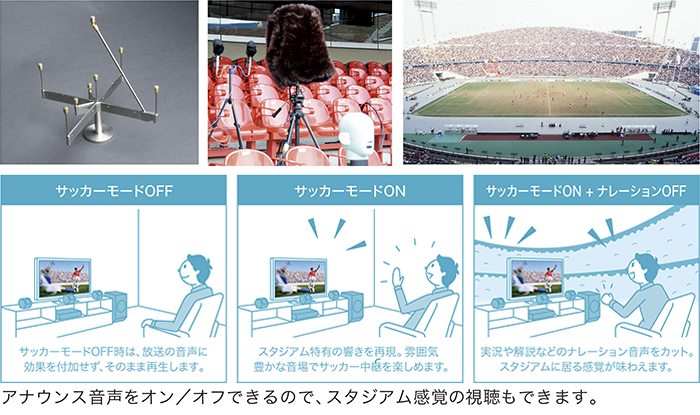 サッカーモードOFF

サッカーモードOFF時は、放送の音声に効果を付加せず、そのまま再生します。

サッカーモードON

スタジアム特有の響きを再現。雰囲気豊かな音場でサッカー中継を楽しめます。

サッカーモードON + ナレーションOFF

実況や解説などのナレーション音声をカット。スタジアムに居る感覚が味わえます。

アナウンス音声をオン／オフできるので、スタジアム感覚の視聴もできます。